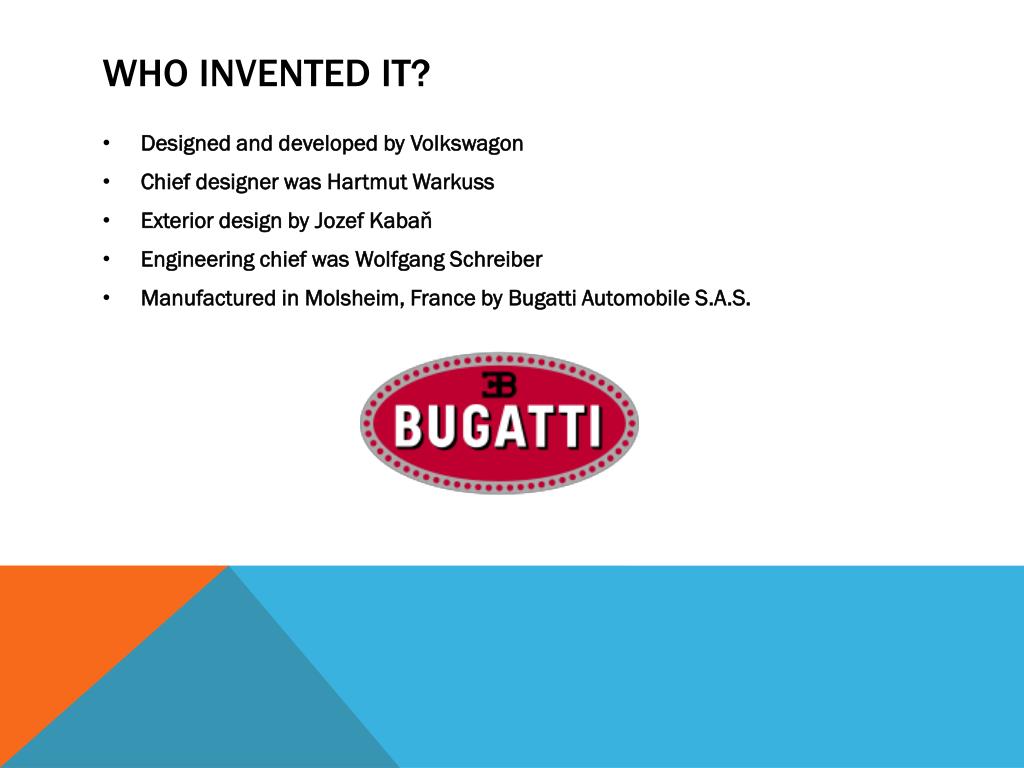 WHO INVENTED IT?

• Designed and developed by Volkswagon
• Chief designer was Hartmut Warkuss
• Exterior design by Jozef Kabaň
• Engineering chief was Wolfgang Schreiber
• Manufactured in Molsheim, France by Bugatti Automobile S.A.S.

EB
BUGATTI